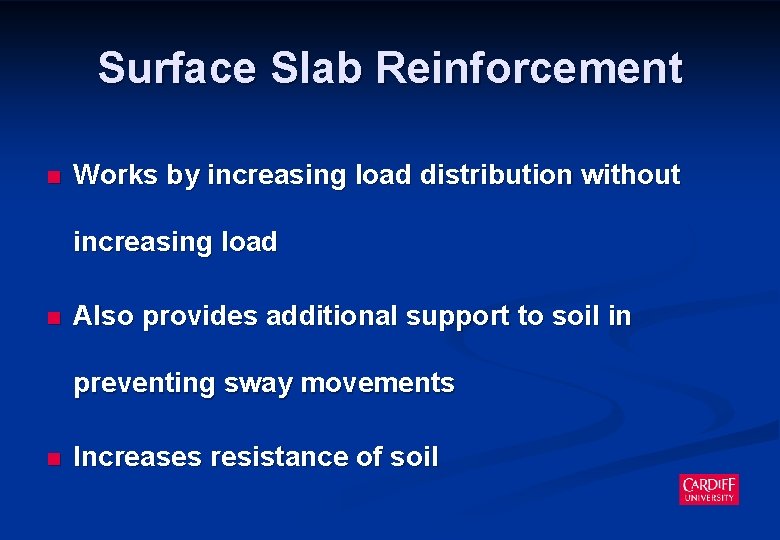 Surface Slab Reinforcement

Works by increasing load distribution without increasing load

Also provides additional support to soil in preventing sway movements

Increases resistance of soil

CARDIFF
UNIVERSITY